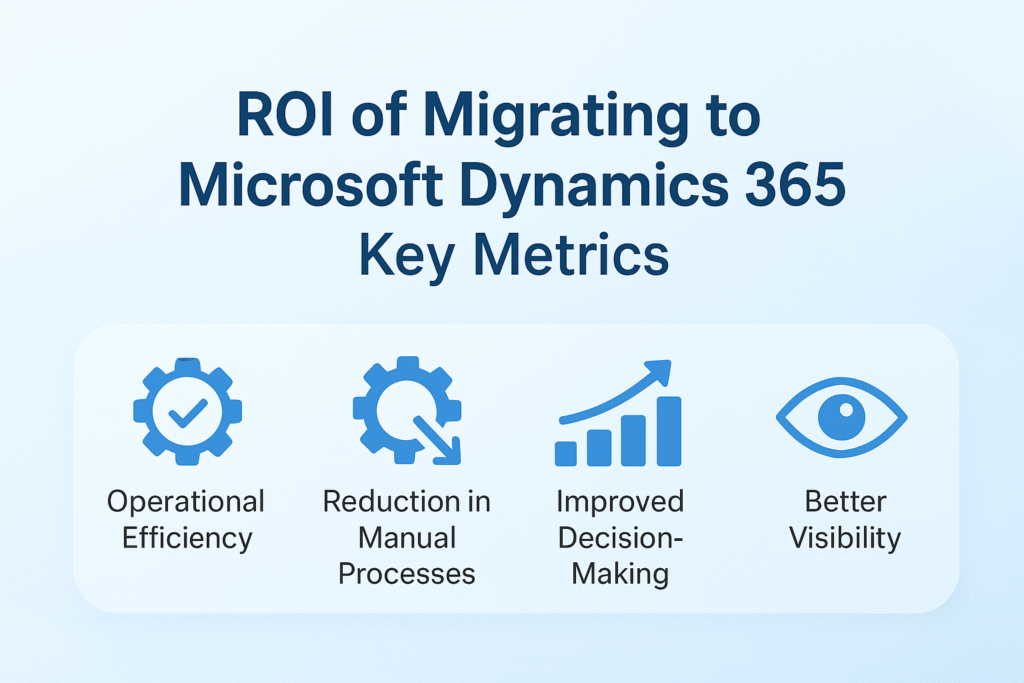 ROI of Migrating to Microsoft Dynamics 365 Key Metrics

Operational Efficiency

Reduction in Manual Processes

Improved Decision-Making

Better Visibility